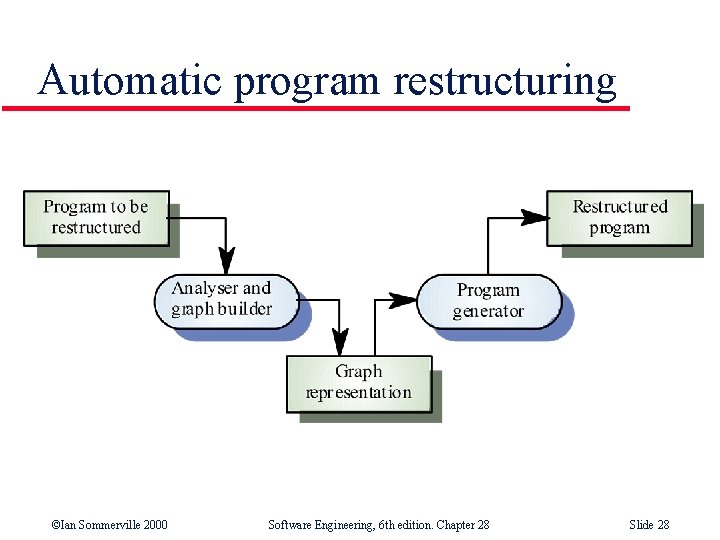 Automatic program restructuring

Program to be restructured

Analyser and graph builder

Graph representation

Program generator

Restructured program

©Ian Sommerville 2000

Software Engineering, 6th edition. Chapter 28

Slide 28